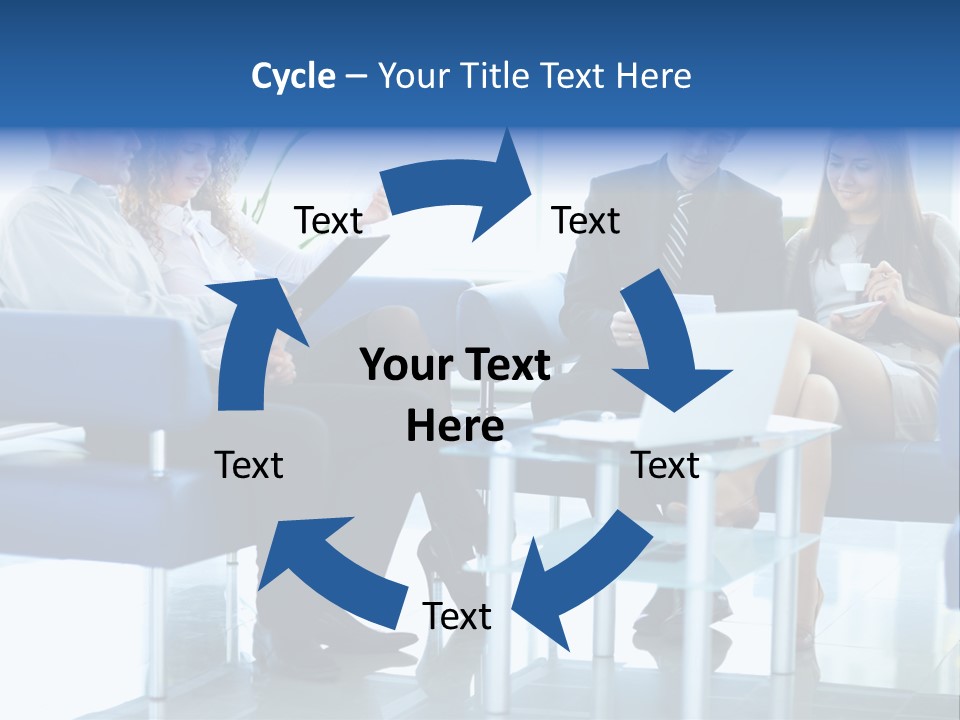 Cycle – Your Title Text Here

Text

Text

Your Text Here

Text

Text

Text